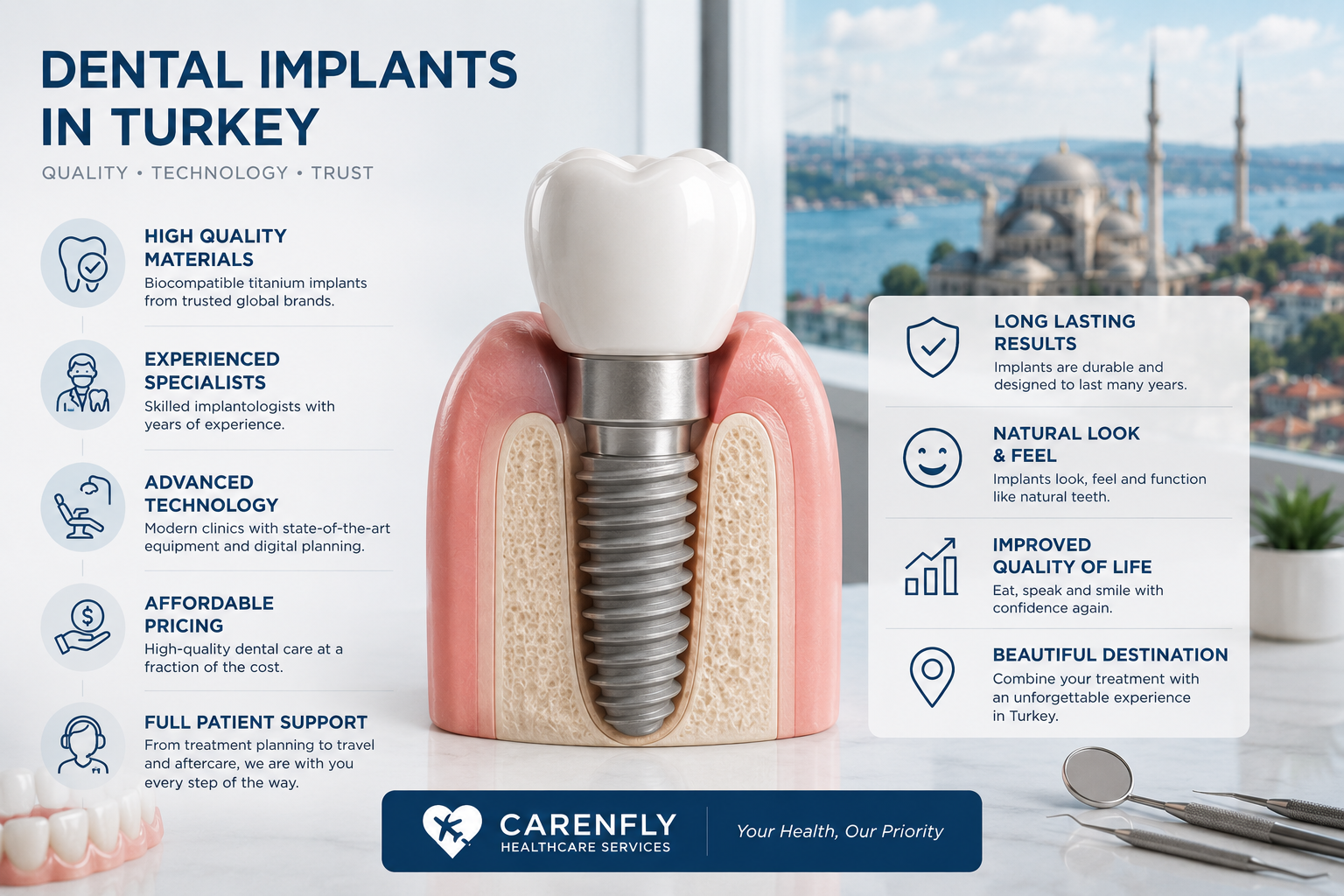 DENTAL IMPLANTS IN TURKEY

QUALITY • TECHNOLOGY • TRUST

HIGH QUALITY MATERIALS
Biocompatible titanium implants from trusted global brands.

EXPERIENCED SPECIALISTS
Skilled implantologists with years of experience.

ADVANCED TECHNOLOGY
Modern clinics with state-of-the-art equipment and digital planning.

AFFORDABLE PRICING
High-quality dental care at a fraction of the cost.

FULL PATIENT SUPPORT
From treatment planning to travel and aftercare, we are with you every step of the way.

LONG LASTING RESULTS
Implants are durable and designed to last many years.

NATURAL LOOK & FEEL
Implants look, feel and function like natural teeth.

IMPROVED QUALITY OF LIFE
Eat, speak and smile with confidence again.

BEAUTIFUL DESTINATION
Combine your treatment with an unforgettable experience in Turkey.

CARENFLY
HEALTHCARE SERVICES

Your Health, Our Priority